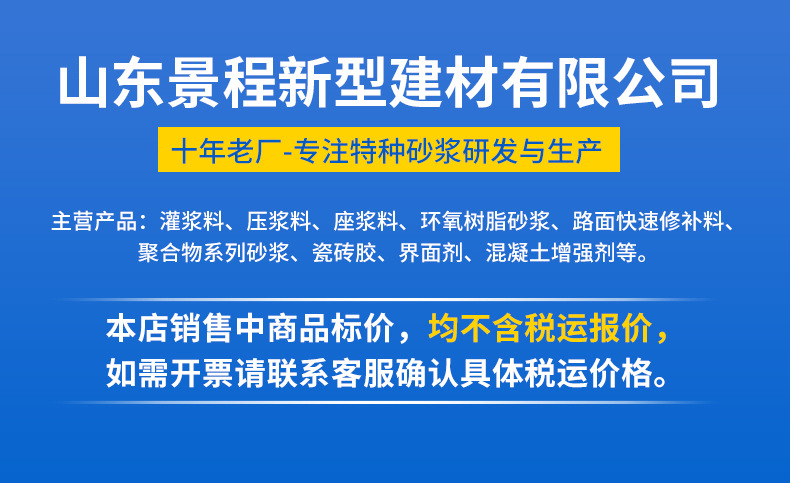 山东景程新型建材有限公司

十年老厂-专注特种砂浆研发与生产

主营产品：灌浆料、压浆料、座浆料、环氧树脂砂浆、路面快速修补料、聚合物系列砂浆、瓷砖胶、界面剂、混凝土增强剂等。

本店销售中商品标价，均不含税运报价，如需开票请联系客服确认具体税运价格。